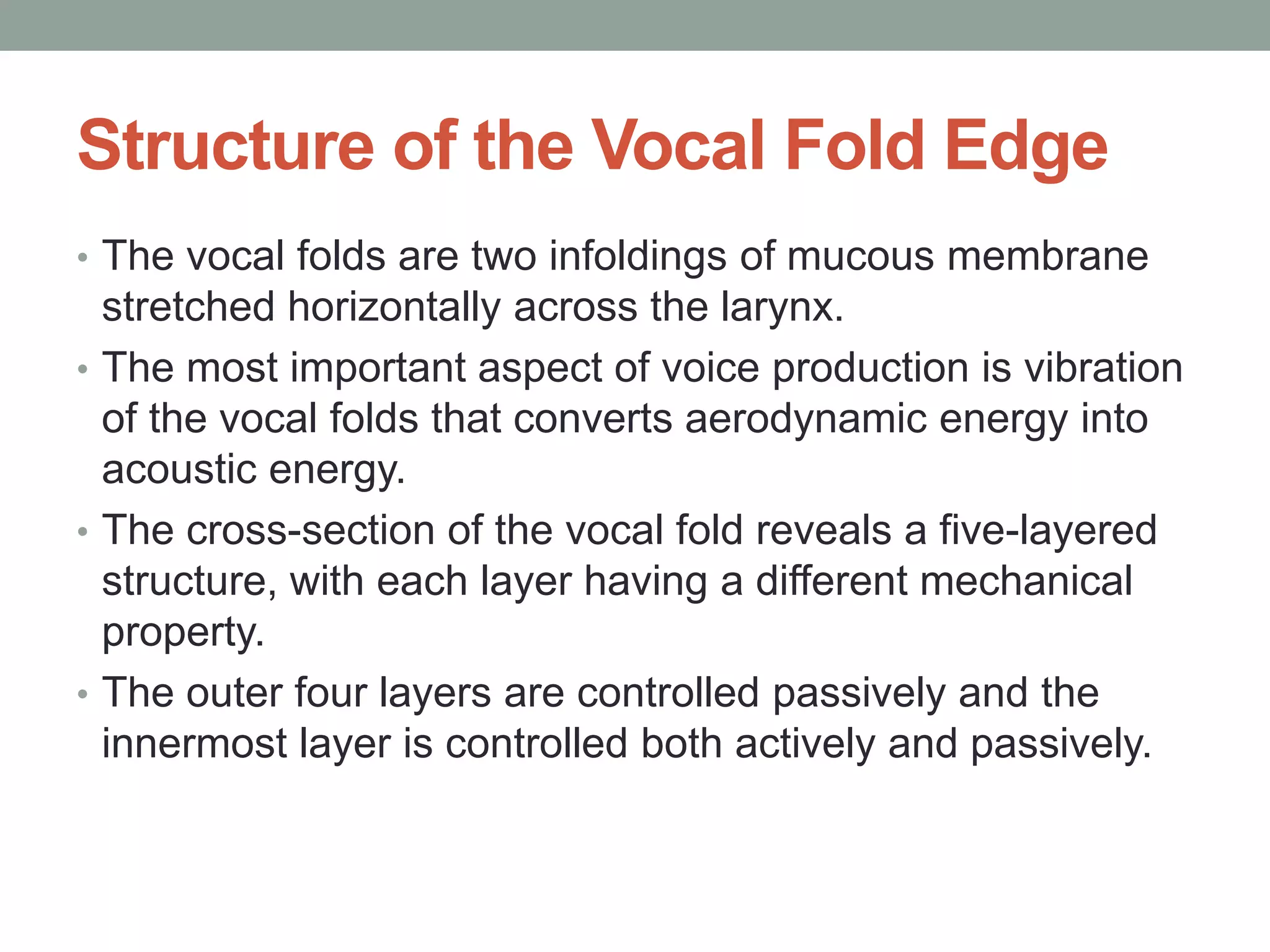 Structure of the Vocal Fold Edge

• The vocal folds are two infoldings of mucous membrane stretched horizontally across the larynx.
• The most important aspect of voice production is vibration of the vocal folds that converts aerodynamic energy into acoustic energy.
• The cross-section of the vocal fold reveals a five-layered structure, with each layer having a different mechanical property.
• The outer four layers are controlled passively and the innermost layer is controlled both actively and passively.